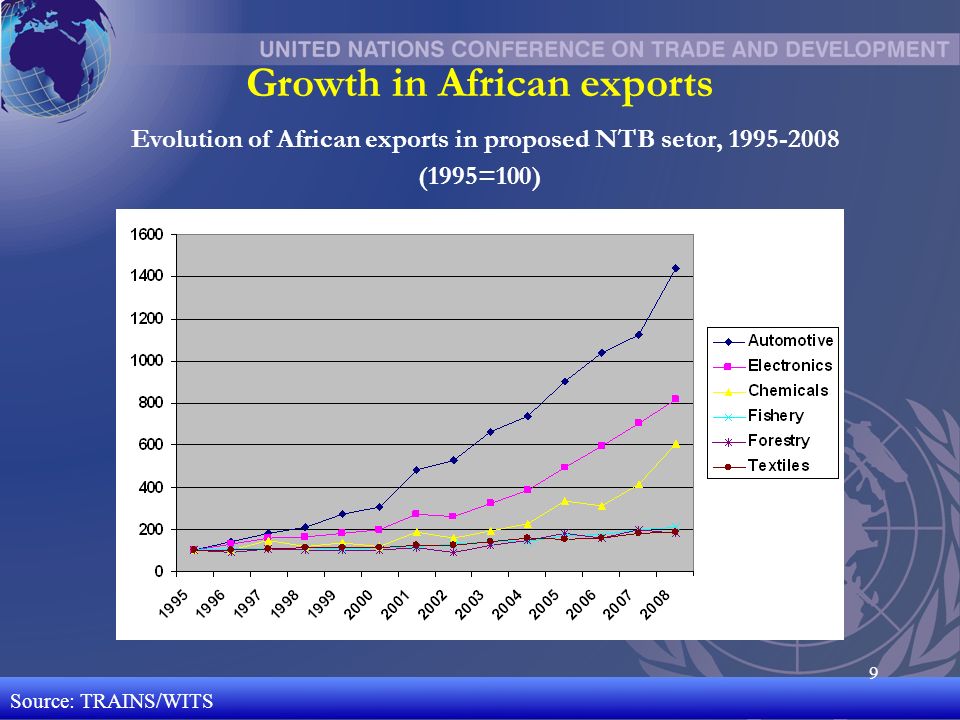 UNITED NATIONS CONFERENCE ON TRADE AND DEVELOPMENT

Growth in African exports

Evolution of African exports in proposed NTB setor, 1995-2008
(1995=100)

1600
1400
1200
1000
800
600
400
200
0

1995 1996 1997 1998 1999 2000 2001 2002 2003 2004 2005 2006 2007 2008

Automotive
Electronics
Chemicals
Fishery
Forestry
Textiles

9

Source: TRAINS/WITS